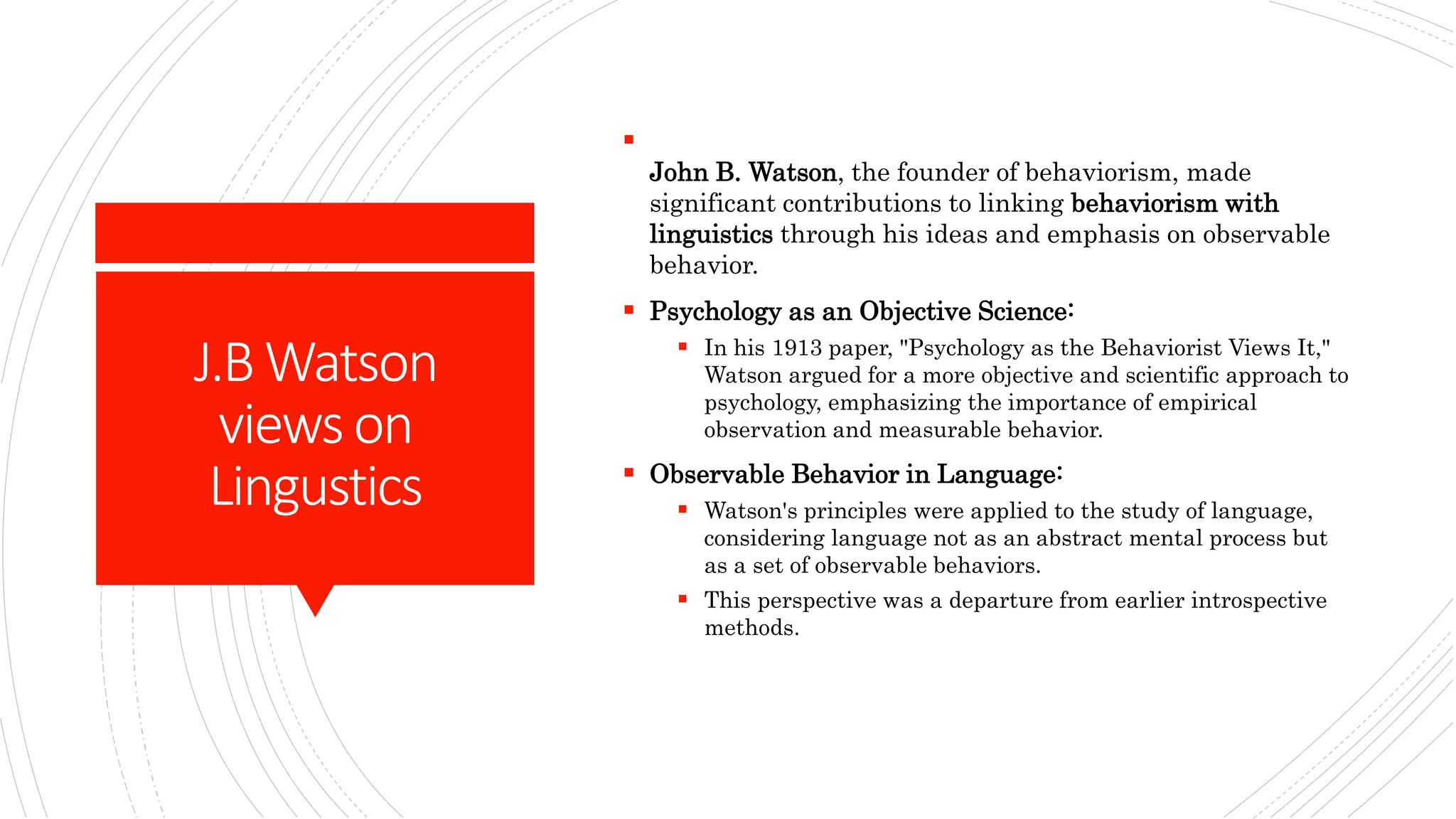 J.B Watson views on Lingustics

John B. Watson, the founder of behaviorism, made significant contributions to linking behaviorism with linguistics through his ideas and emphasis on observable behavior.

Psychology as an Objective Science:

In his 1913 paper, "Psychology as the Behaviorist Views It," Watson argued for a more objective and scientific approach to psychology, emphasizing the importance of empirical observation and measurable behavior.

Observable Behavior in Language:

Watson's principles were applied to the study of language, considering language not as an abstract mental process but as a set of observable behaviors.

This perspective was a departure from earlier introspective methods.